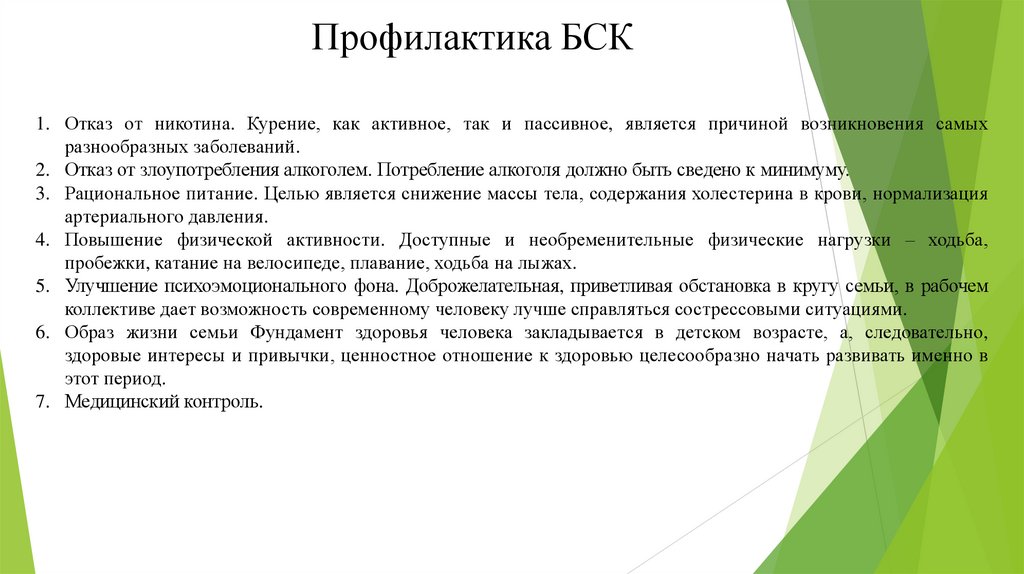 Профилактика БСК

1. Отказ от никотина. Курение, как активное, так и пассивное, является причиной возникновения самых разнообразных заболеваний.
2. Отказ от злоупотребления алкоголем. Потребление алкоголя должно быть сведено к минимуму.
3. Рациональное питание. Целью является снижение массы тела, содержания холестерина в крови, нормализация артериального давления.
4. Повышение физической активности. Доступные и необременительные физические нагрузки – ходьба, пробежки, катание на велосипеде, плавание, ходьба на лыжах.
5. Улучшение психоэмоционального фона. Доброжелательная, приветливая обстановка в кругу семьи, в рабочем коллективе дает возможность современному человеку лучше справляться сострессовыми ситуациями.
6. Образ жизни семьи Фундамент здоровья человека закладывается в детском возрасте, а, следовательно, здоровые интересы и привычки, ценностное отношение к здоровью целесообразно начать развивать именно в этот период.
7. Медицинский контроль.